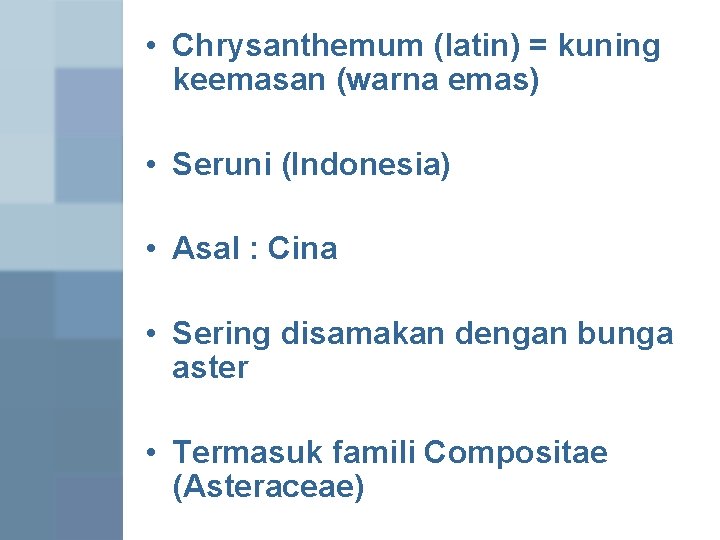 • Chrysanthemum (latin) = kuning keemasan (warna emas)

• Seruni (Indonesia)

• Asal : Cina

• Sering disamakan dengan bunga aster

• Termasuk famili Compositae (Asteraceae)